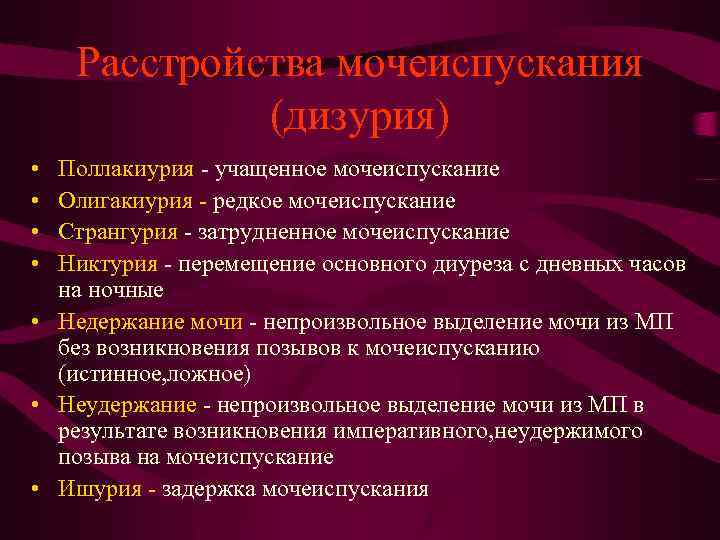 Расстройства мочеиспускания (дизурия)

• Поллакиурия - учащенное мочеиспускание
• Олигакиурия - редкое мочеиспускание
• Странгурия - затрудненное мочеиспускание
• Никтурия - перемещение основного диуреза с дневных часов на ночные
• Недержание мочи - непроизвольное выделение мочи из МП без возникновения позывов к мочеиспусканию (истинное,ложное)
• Неудержание - непроизвольное выделение мочи из МП в результате возникновения императивного,неудержимого позыва на мочеиспускание
• Ишурия - задержка мочеиспускания